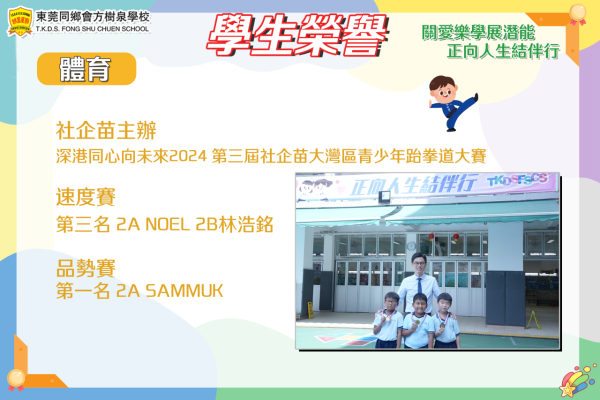 東莞同鄉會方樹泉學校
T.K.D.S. FONG SHU CHUEN SCHOOL

學生榮譽

關愛樂學展潛能
正向人生結伴行

體育

社企苗主辦
深港同心向未來2024 第三屆社企苗大灣區青少年跆拳道大賽

速度賽
第三名 2A NOEL 2B林浩銘

品勢賽
第一名 2A SAMMUK

正向人生結伴行 TKDSFSCS